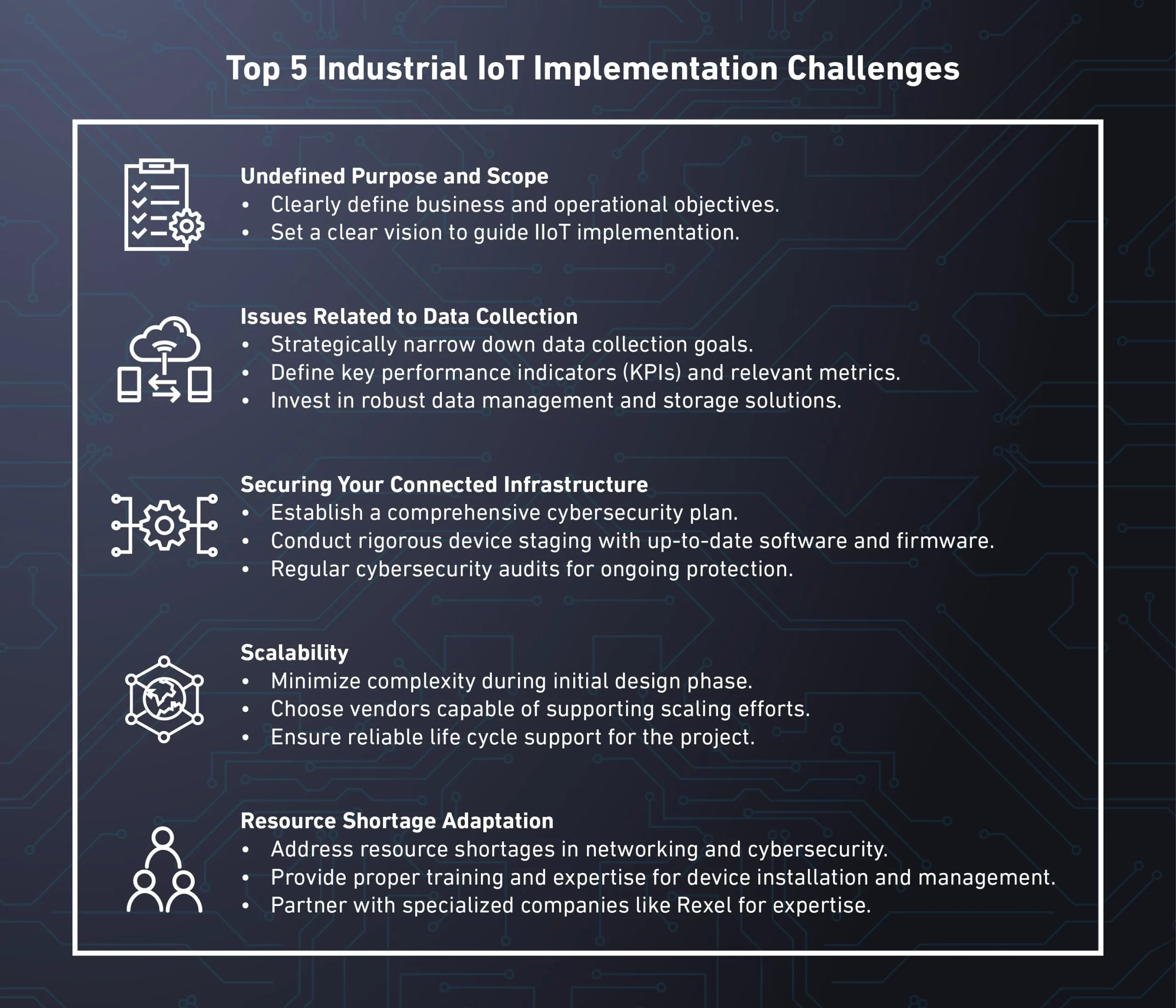 Top 5 Industrial IoT Implementation Challenges

Undefined Purpose and Scope
• Clearly define business and operational objectives.
• Set a clear vision to guide IIoT implementation.

Issues Related to Data Collection
• Strategically narrow down data collection goals.
• Define key performance indicators (KPIs) and relevant metrics.
• Invest in robust data management and storage solutions.

Securing Your Connected Infrastructure
• Establish a comprehensive cybersecurity plan.
• Conduct rigorous device staging with up-to-date software and firmware.
• Regular cybersecurity audits for ongoing protection.

Scalability
• Minimize complexity during initial design phase.
• Choose vendors capable of supporting scaling efforts.
• Ensure reliable life cycle support for the project.

Resource Shortage Adaptation
• Address resource shortages in networking and cybersecurity.
• Provide proper training and expertise for device installation and management.
• Partner with specialized companies like Rexel for expertise.